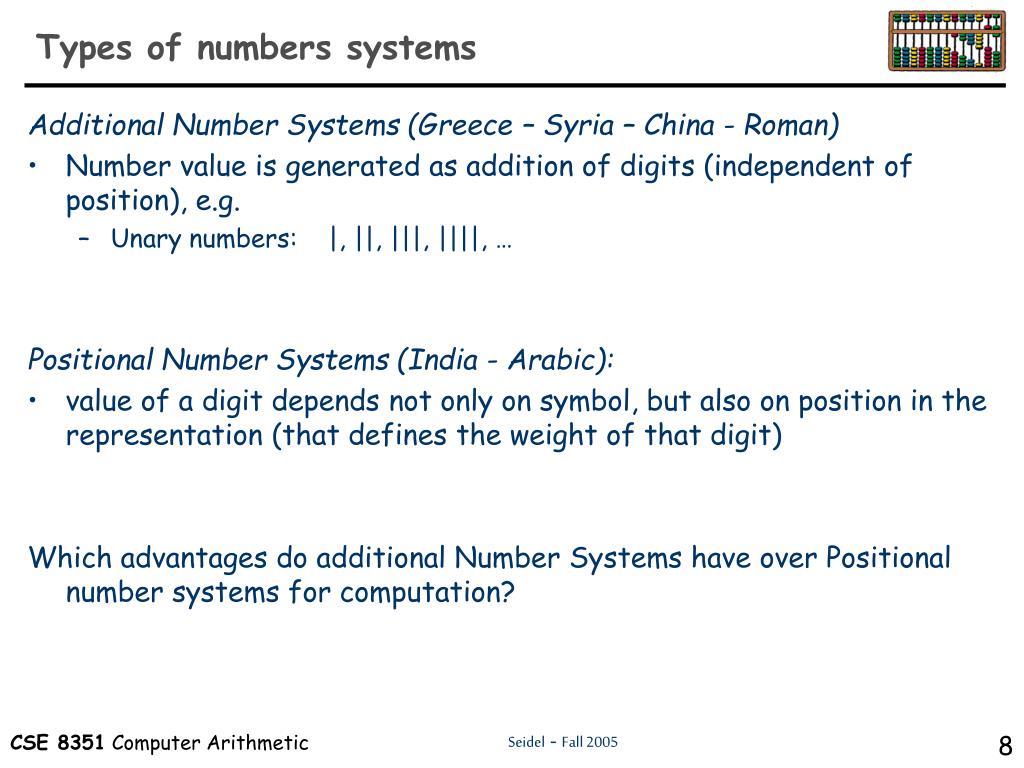 Types of numbers systems

Additional Number Systems (Greece – Syria – China - Roman)

• Number value is generated as addition of digits (independent of position), e.g.
 – Unary numbers: |, ||, |||, ||||, …

Positional Number Systems (India - Arabic):

• value of a digit depends not only on symbol, but also on position in the representation (that defines the weight of that digit)

Which advantages do additional Number Systems have over Positional number systems for computation?

CSE 8351 Computer Arithmetic

Seidel – Fall 2005

8